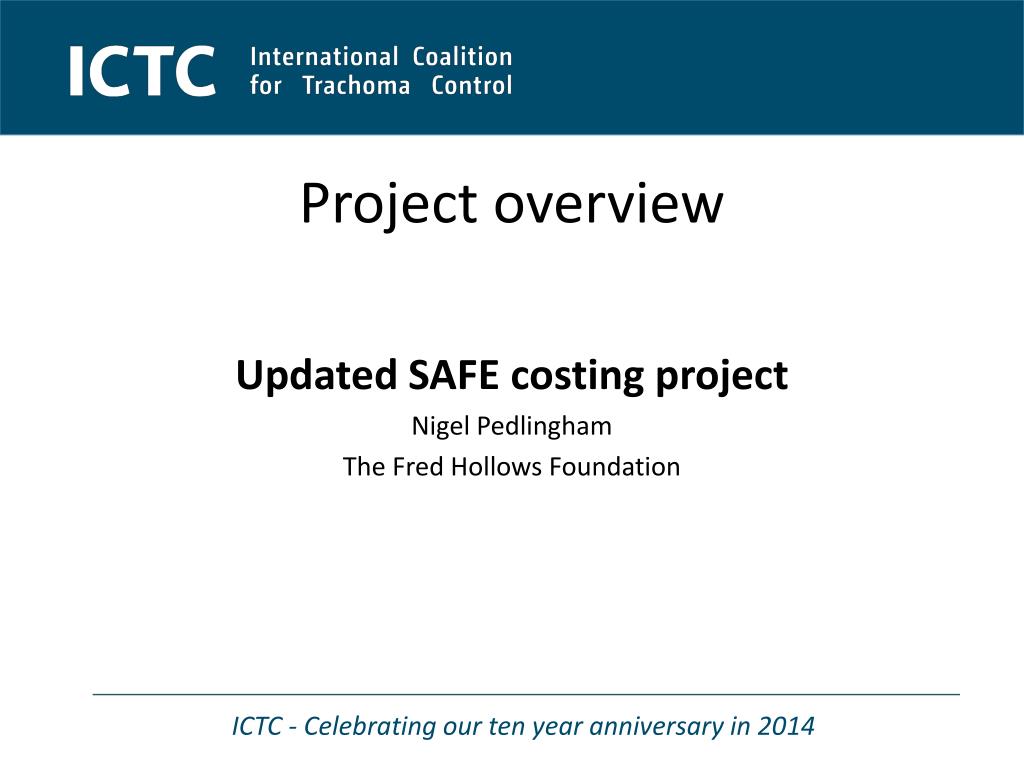 ICTC International Coalition for Trachoma Control

Project overview

Updated SAFE costing project

Nigel Pedlingham

The Fred Hollows Foundation

ICTC - Celebrating our ten year anniversary in 2014